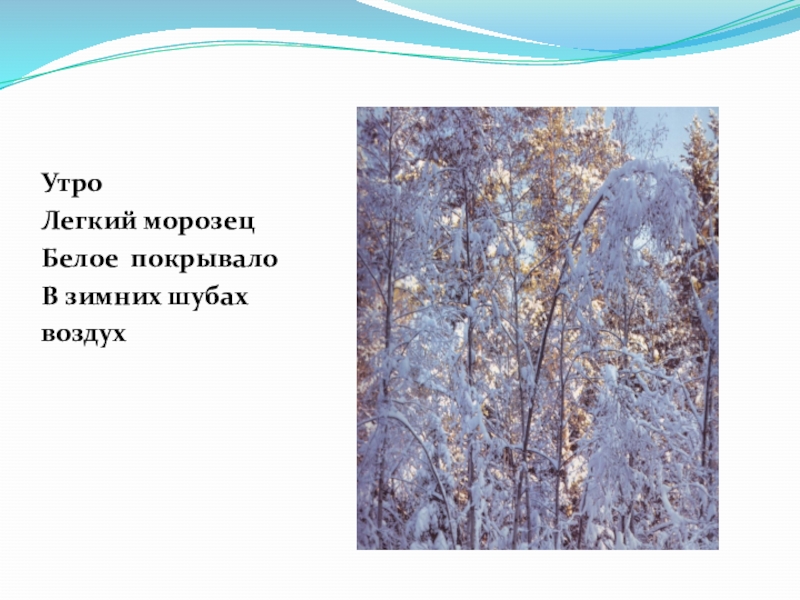 Утро
Легкий морозец
Белое покрывало
В зимних шубах
воздух